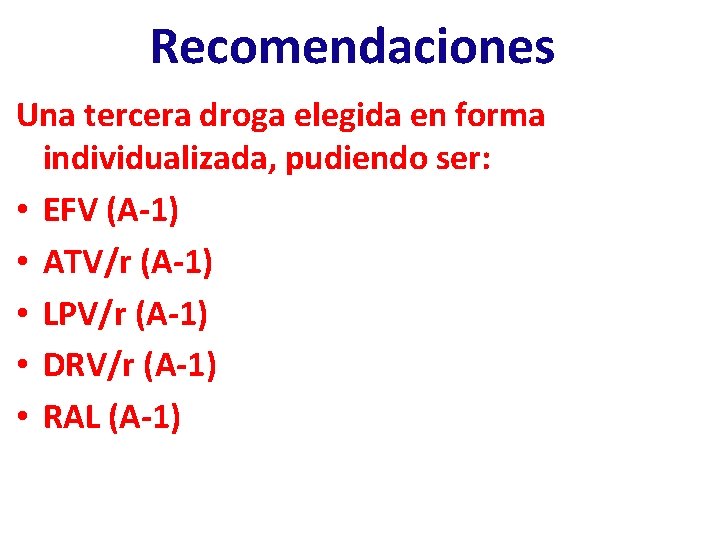 Recomendaciones

Una tercera droga elegida en forma individualizada, pudiendo ser:

• EFV (A-1)
• ATV/r (A-1)
• LPV/r (A-1)
• DRV/r (A-1)
• RAL (A-1)